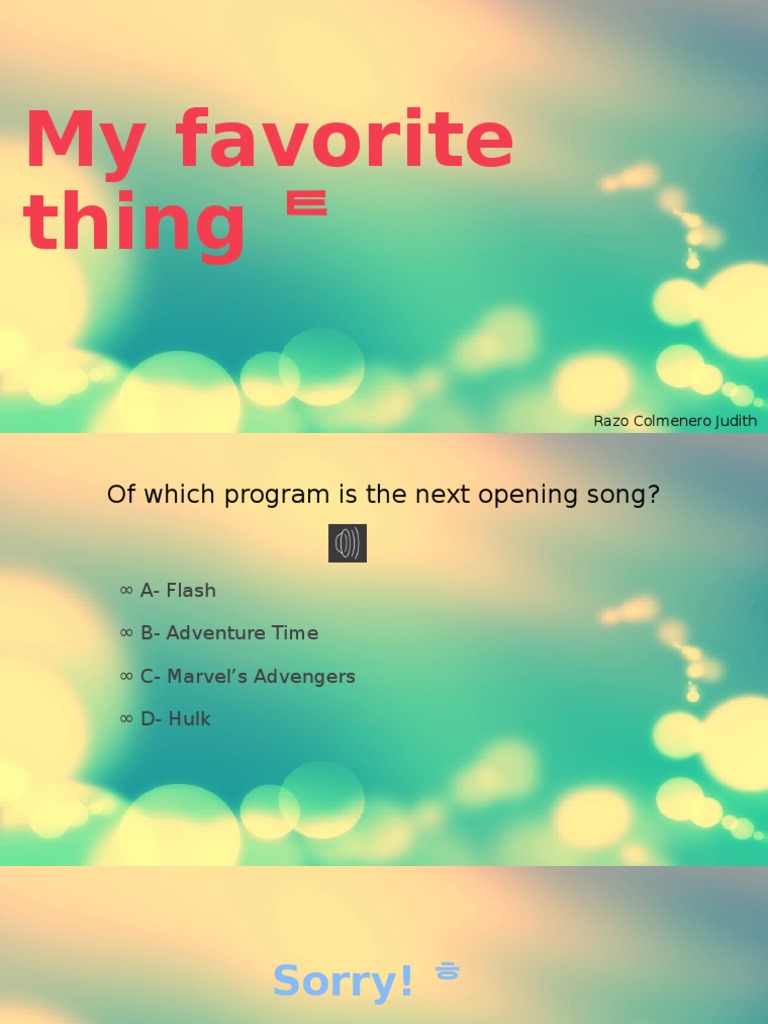 My favorite thing ㅌ

Razo Colmenero Judith

Of which program is the next opening song?

∞ A- Flash

∞ B- Adventure Time

∞ C- Marvel's Advengers

∞ D- Hulk

Sorry! ㅎ